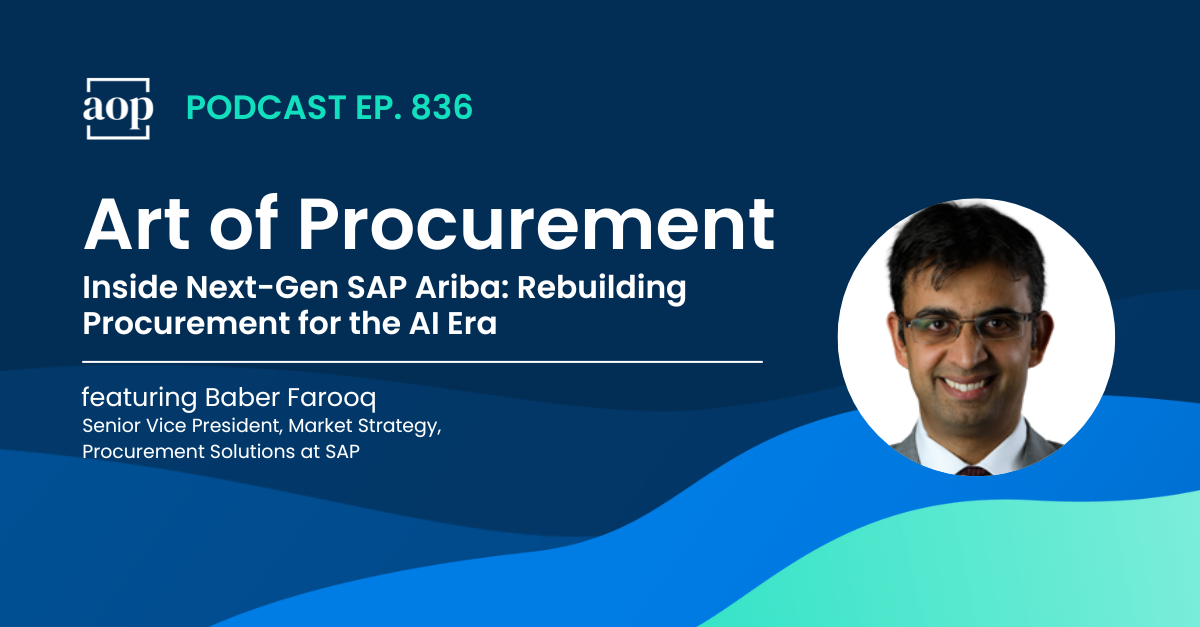 aop PODCAST EP. 836

Art of Procurement

Inside Next-Gen SAP Ariba: Rebuilding Procurement for the AI Era

featuring Baber Farooq
Senior Vice President, Market Strategy, Procurement Solutions at SAP